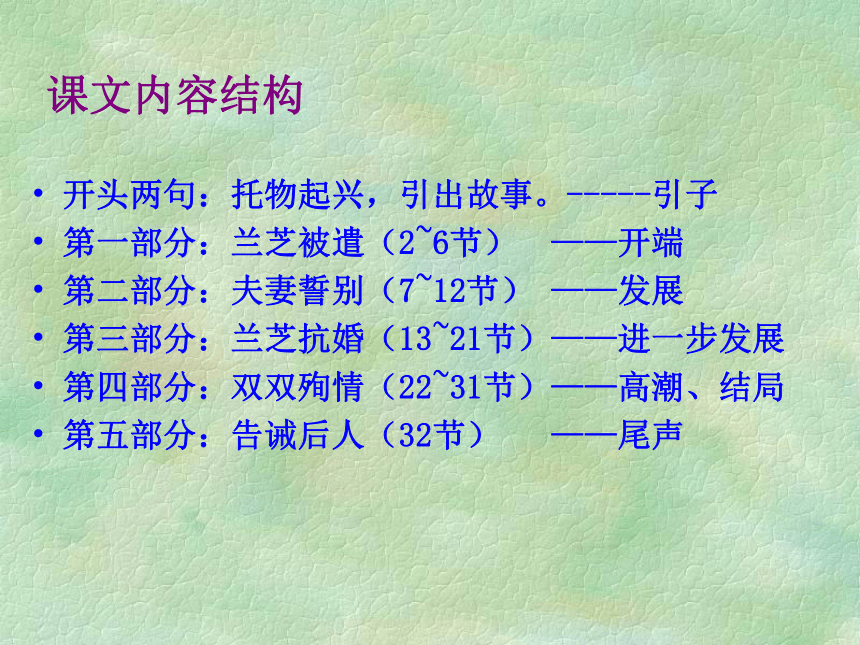 课文内容结构

• 开头两句：托物起兴，引出故事。-----引子
• 第一部分：兰芝被遣（2~6节）　——开端
• 第二部分：夫妻誓别（7~12节）　——发展
• 第三部分：兰芝抗婚（13~21节）——进一步发展
• 第四部分：双双殉情（22~31节）——高潮、结局
• 第五部分：告诫后人（32节）　——尾声